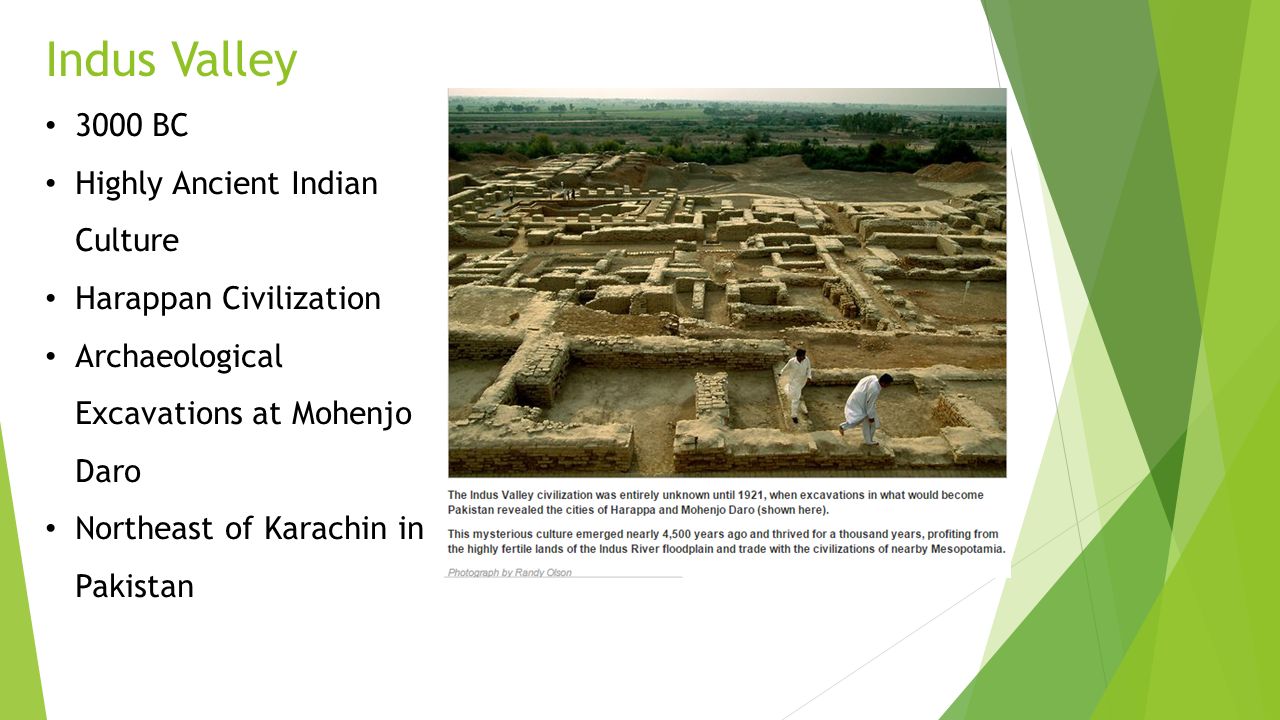 Indus Valley

• 3000 BC
• Highly Ancient Indian Culture
• Harappan Civilization
• Archaeological Excavations at Mohenjo Daro
• Northeast of Karachin in Pakistan

The Indus Valley civilization was entirely unknown until 1921, when excavations in what would become Pakistan revealed the cities of Harappa and Mohenjo Daro (shown here).

This mysterious culture emerged nearly 4,500 years ago and thrived for a thousand years, profiting from the highly fertile lands of the Indus River floodplain and trade with the civilizations of nearby Mesopotamia.

Photograph by Randy Olson